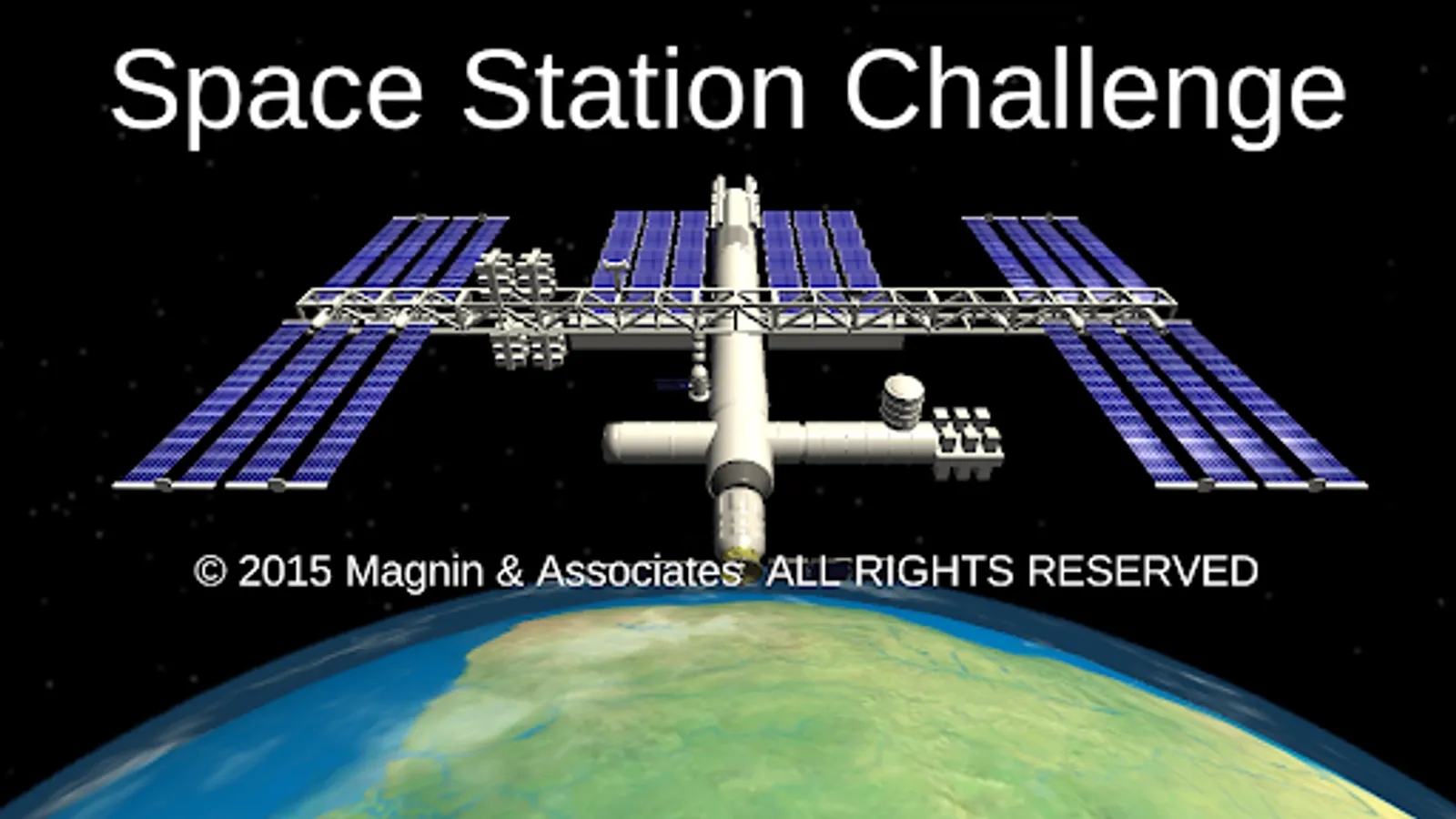 Space Station Challenge

© 2015 Magnin & Associates ALL RIGHTS RESERVED